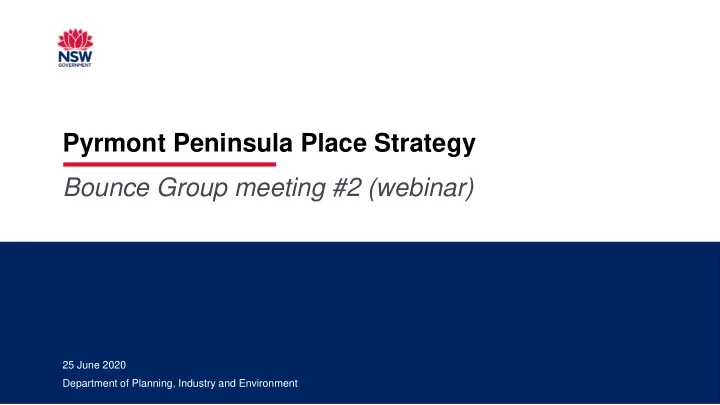 NSW
GOVERNMENT

Pyrmont Peninsula Place Strategy

Bounce Group meeting #2 (webinar)

25 June 2020

Department of Planning, Industry and Environment